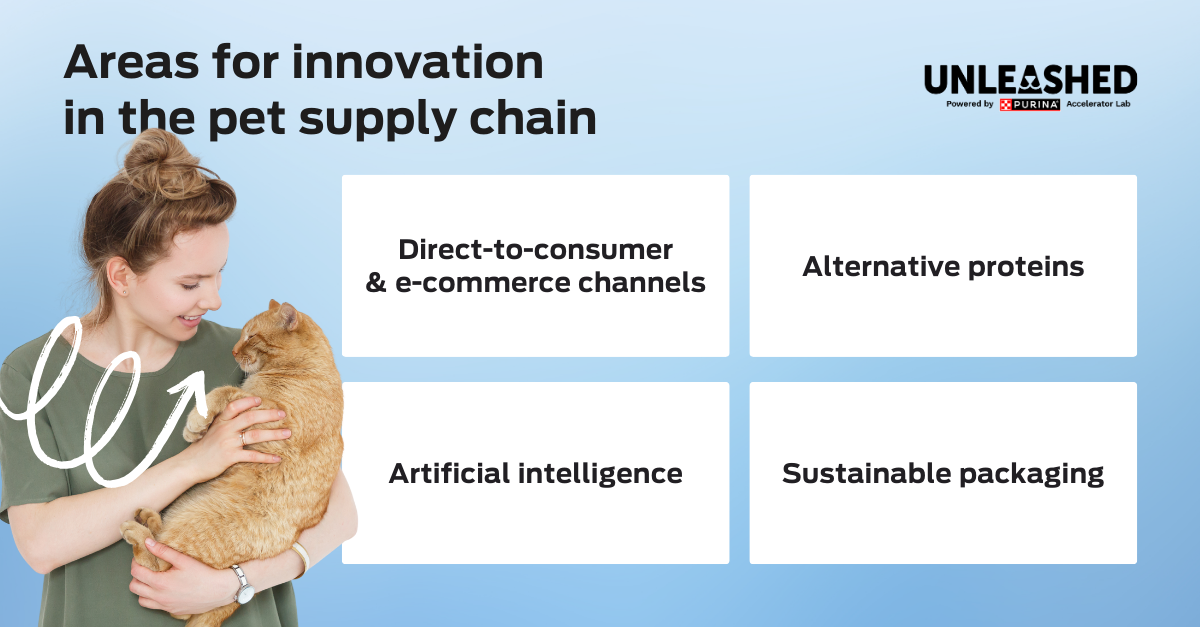 Areas for innovation in the pet supply chain

UNLEASHED
Powered by PURINA Accelerator Lab

Direct-to-consumer & e-commerce channels

Alternative proteins

Artificial intelligence

Sustainable packaging